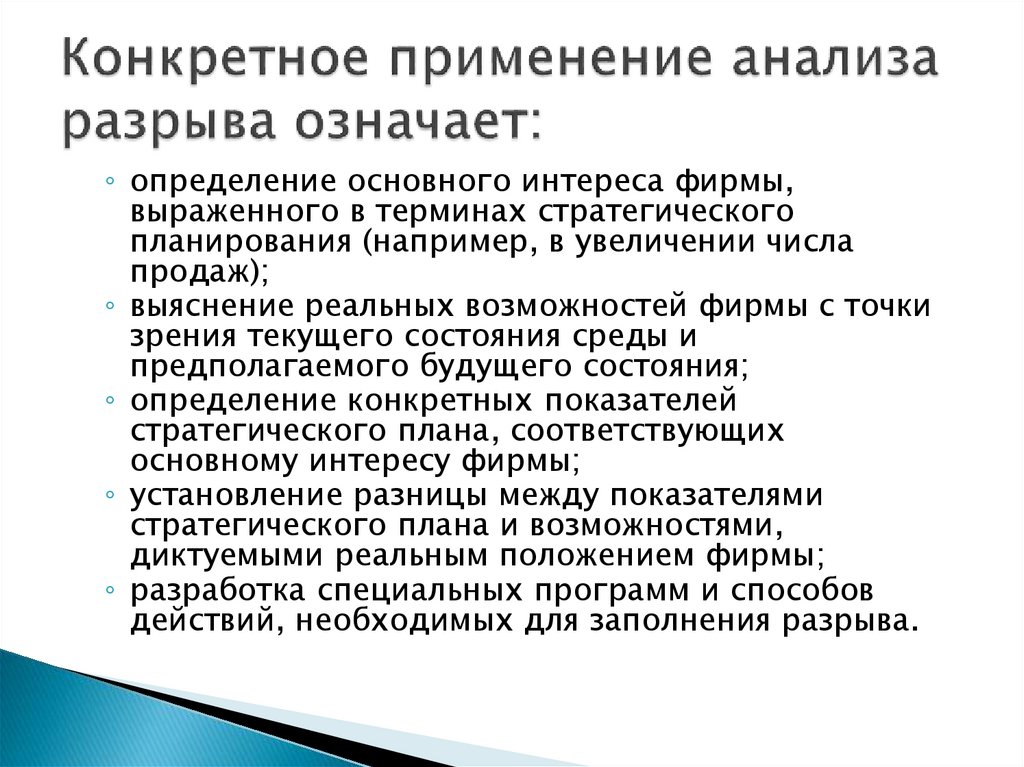 Конкретное применение анализа разрыва означает:

◦ определение основного интереса фирмы, выраженного в терминах стратегического планирования (например, в увеличении числа продаж);
◦ выяснение реальных возможностей фирмы с точки зрения текущего состояния среды и предполагаемого будущего состояния;
◦ определение конкретных показателей стратегического плана, соответствующих основному интересу фирмы;
◦ установление разницы между показателями стратегического плана и возможностями, диктуемыми реальным положением фирмы;
◦ разработка специальных программ и способов действий, необходимых для заполнения разрыва.